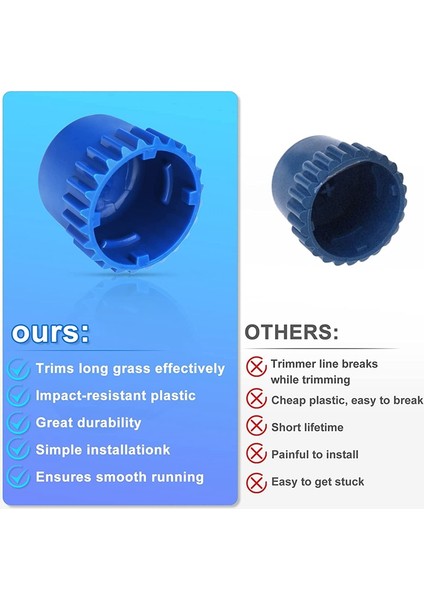 ours:

Trims long grass effectively

Impact-resistant plastic

Great durability

Simple installationk

Ensures smooth running

OTHERS:

Trimmer line breaks while trimming

Cheap plastic, easy to break

Short lifetime

Painful to install

Easy to get stuck